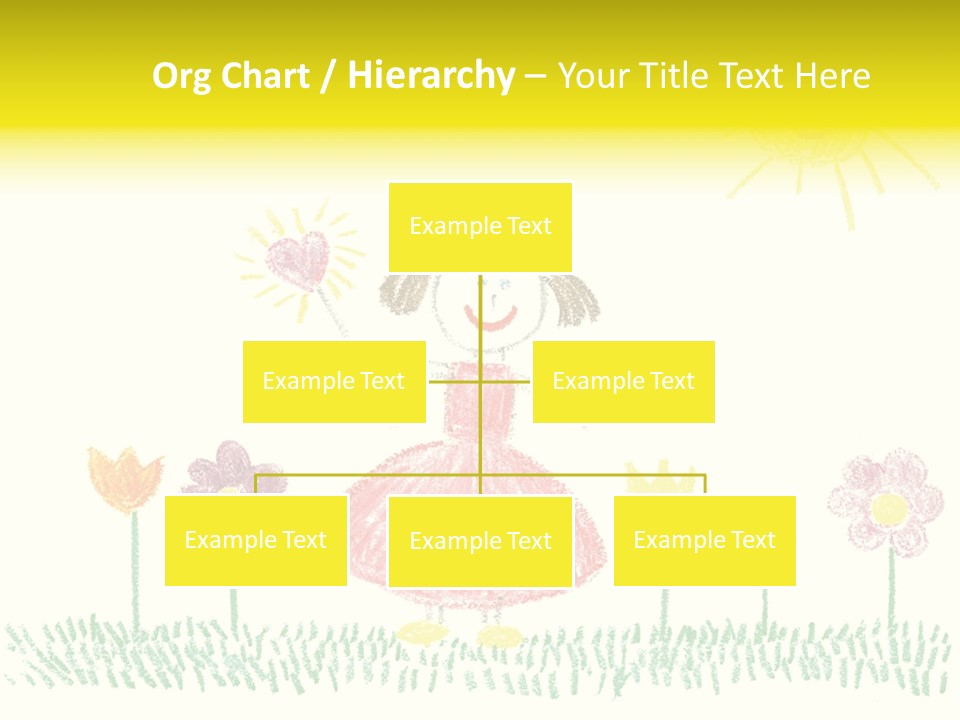 Org Chart / Hierarchy – Your Title Text Here

Example Text

Example Text

Example Text

Example Text

Example Text

Example Text